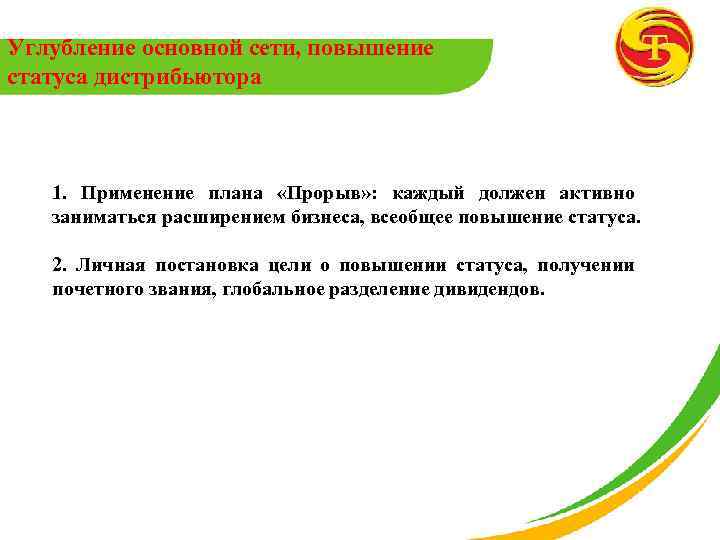 Углубление основной сети, повышение статуса дистрибьютора

1. Применение плана «Прорыв»: каждый должен активно заниматься расширением бизнеса, всеобщее повышение статуса.

2. Личная постановка цели о повышении статуса, получении почетного звания, глобальное разделение дивидендов.